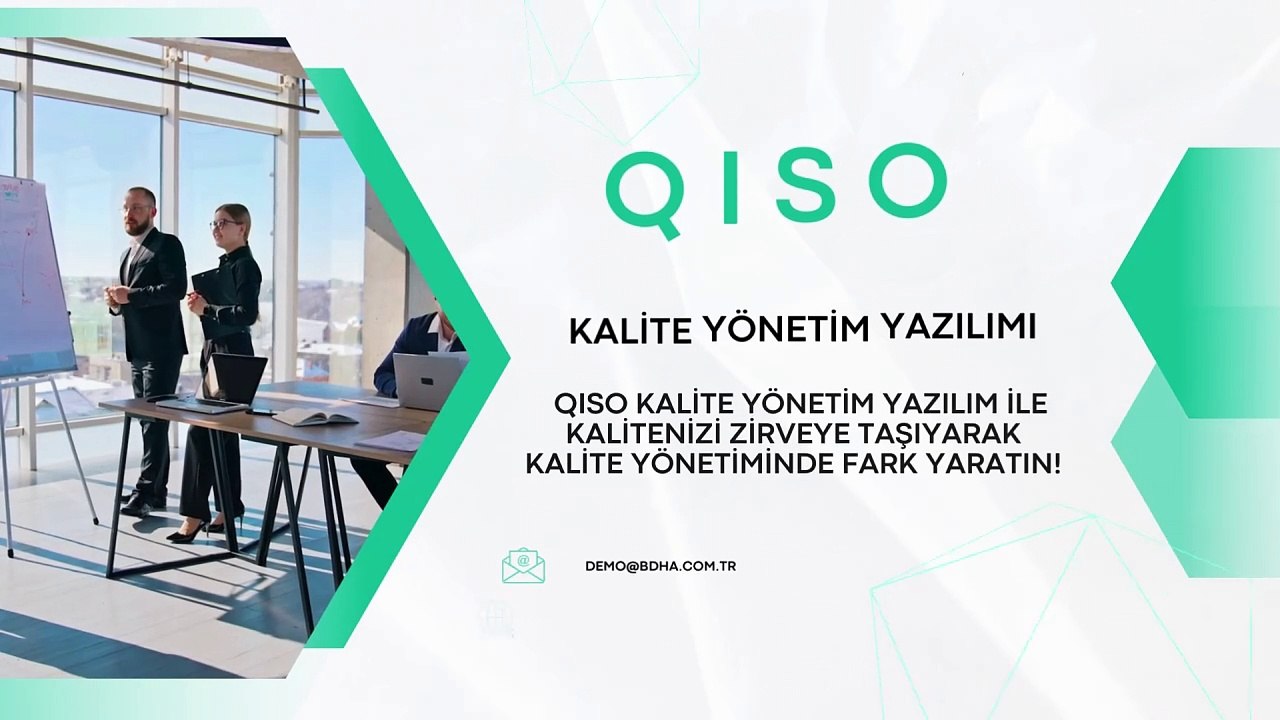 QISO

KALİTE YÖNETİM YAZILIMI

QISO KALİTE YÖNETİM YAZILIM İLE KALİTENİZİ ZİRVEYE TAŞIYARAK KALİTE YÖNETİMİNDE FARK YARATIN!

DEMO@BDHA.COM.TR